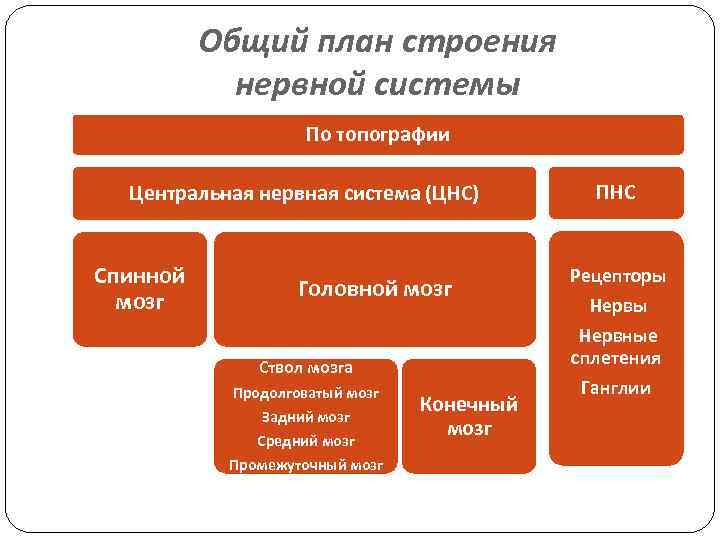 Общий план строения нервной системы

По топографии

Центральная нервная система (ЦНС)

ПНС

Спинной мозг

Головной мозг

Рецепторы
Нервы
Нервные сплетения
Ганглии

Ствол мозга
Продолговатый мозг
Задний мозг
Средний мозг
Промежуточный мозг

Конечный мозг